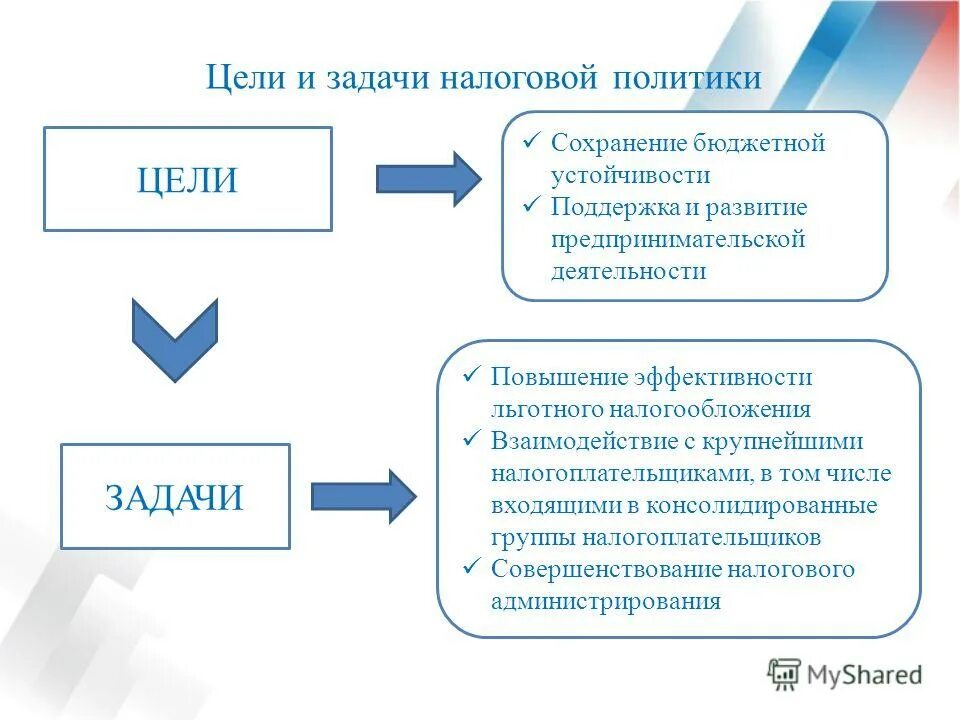 Цели и задачи налоговой политики

ЦЕЛИ

✓ Сохранение бюджетной устойчивости
✓ Поддержка и развитие предпринимательской деятельности

ЗАДАЧИ

✓ Повышение эффективности льготного налогообложения
✓ Взаимодействие с крупнейшими налогоплательщиками, в том числе входящими в консолидированные группы налогоплательщиков
✓ Совершенствование налогового администрирования

MyShared